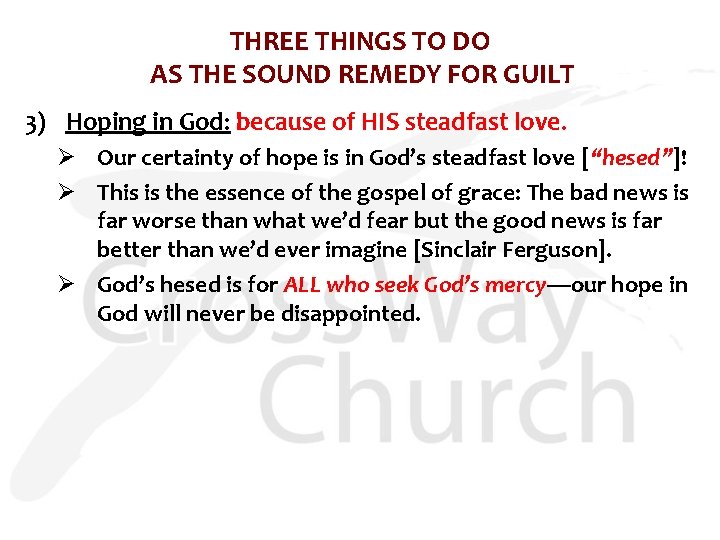 THREE THINGS TO DO
AS THE SOUND REMEDY FOR GUILT

3) Hoping in God: because of HIS steadfast love.

➢ Our certainty of hope is in God's steadfast love ["hesed"]!

➢ This is the essence of the gospel of grace: The bad news is far worse than what we'd fear but the good news is far better than we'd ever imagine [Sinclair Ferguson].

➢ God's hesed is for ALL who seek God's mercy—our hope in God will never be disappointed.

CrossWay Church